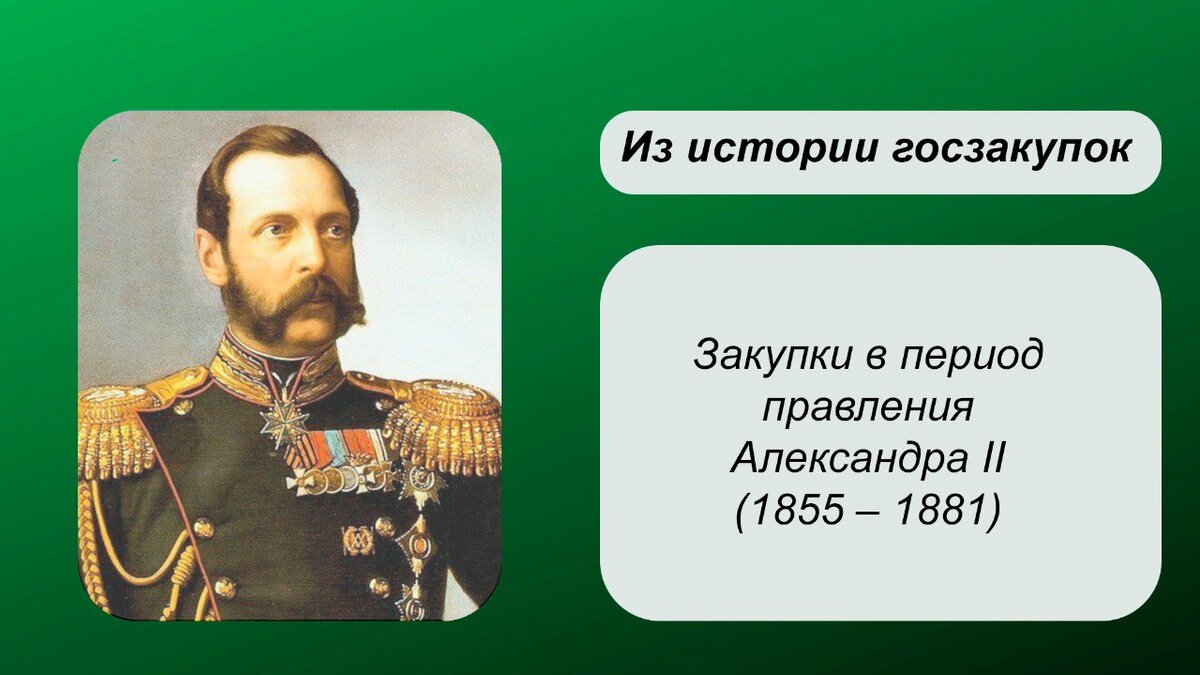 Из истории госзакупок

Закупки в период правления Александра II (1855 – 1881)